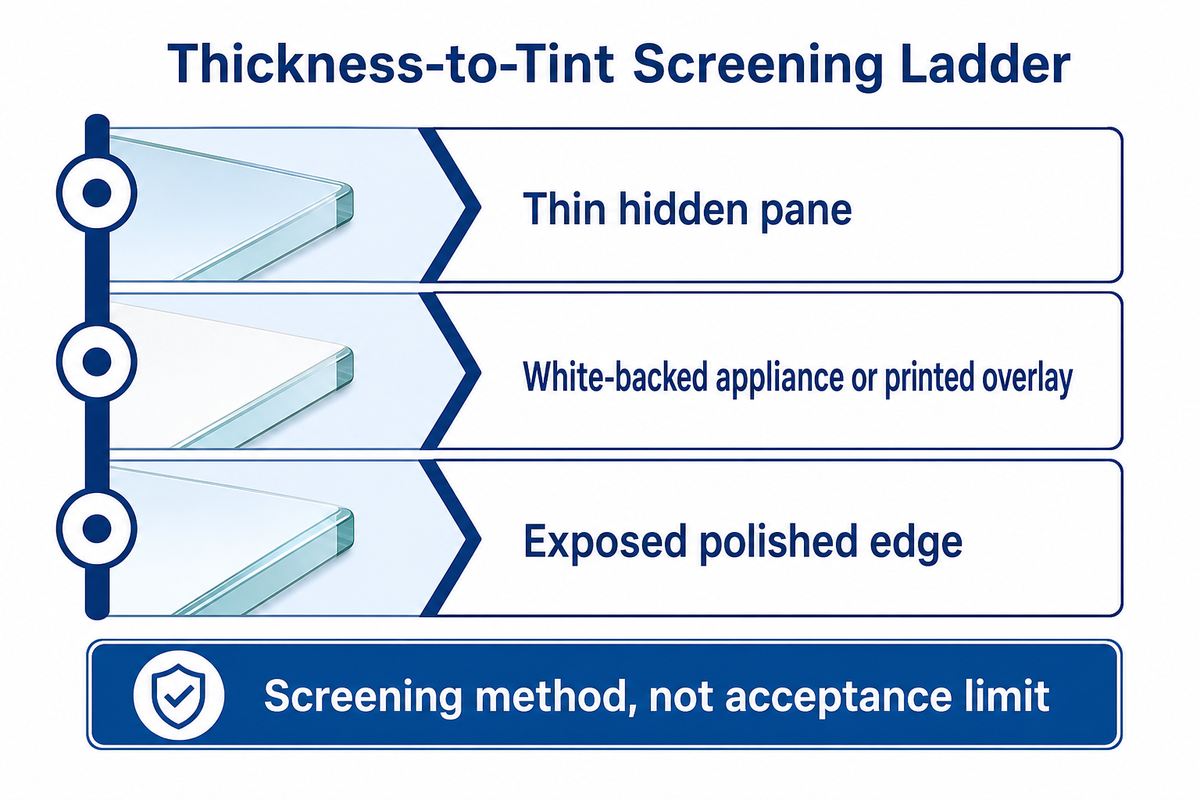 Thickness-to-Tint Screening Ladder

Thin hidden pane

White-backed appliance or printed overlay

Exposed polished edge

Screening method, not acceptance limit